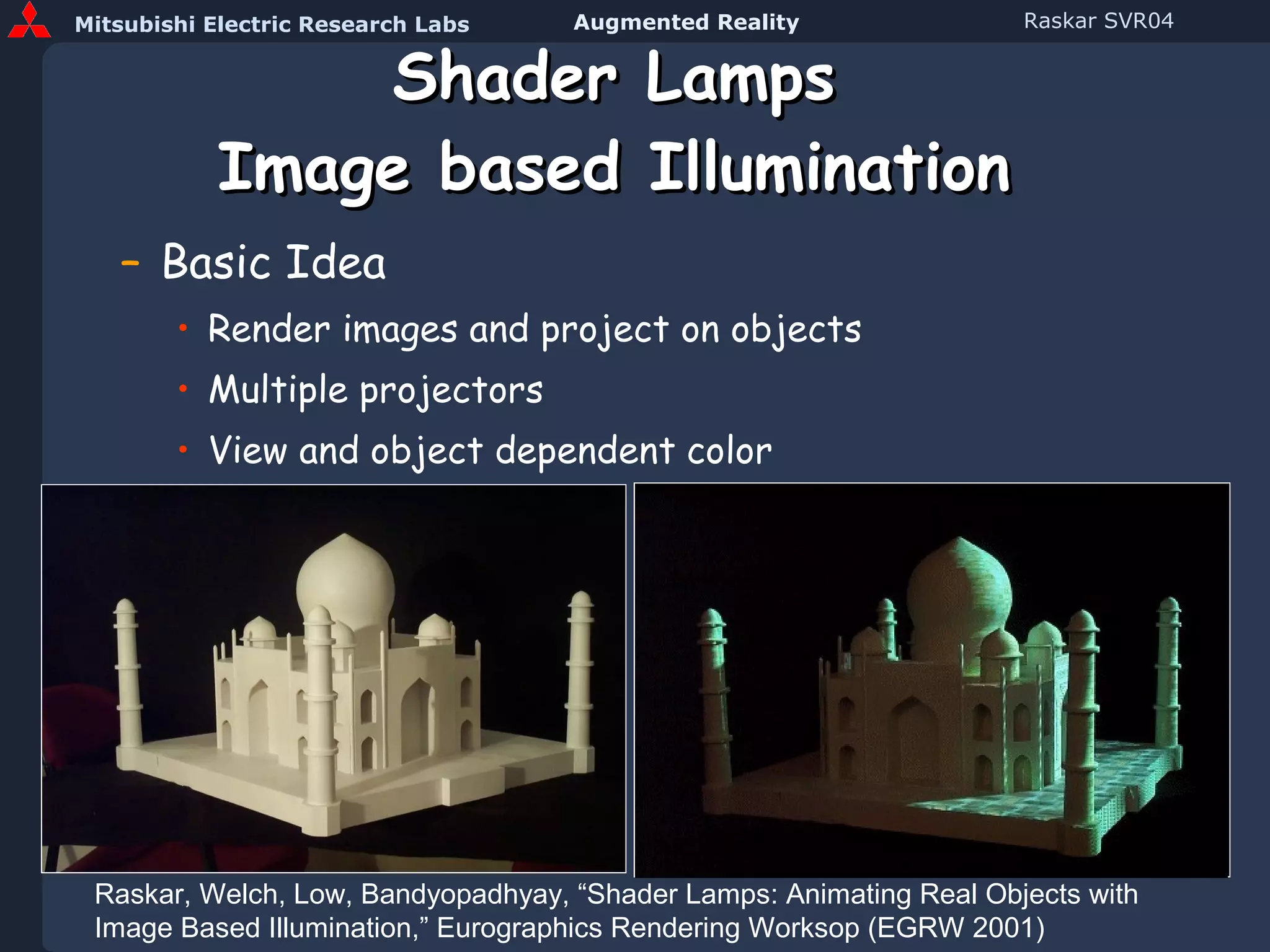 Mitsubishi Electric Research Labs Augmented Reality Raskar SVR04

Shader Lamps
Image based Illumination

– Basic Idea

• Render images and project on objects

• Multiple projectors

• View and object dependent color

Raskar, Welch, Low, Bandyopadhyay, “Shader Lamps: Animating Real Objects with Image Based Illumination,” Eurographics Rendering Worksop (EGRW 2001)